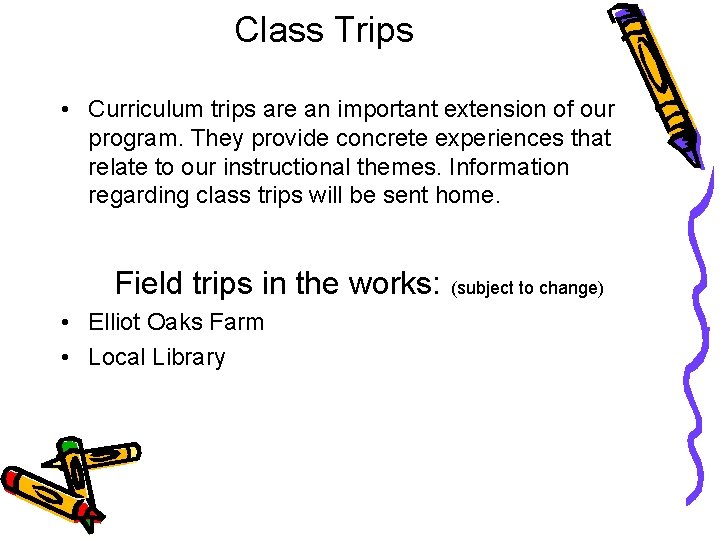 Class Trips

• Curriculum trips are an important extension of our program. They provide concrete experiences that relate to our instructional themes. Information regarding class trips will be sent home.

Field trips in the works: (subject to change)

• Elliot Oaks Farm
• Local Library